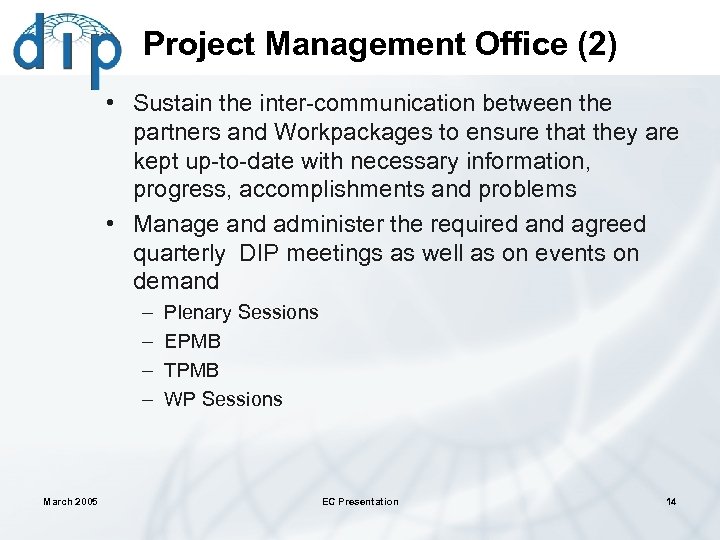 dip

Project Management Office (2)

• Sustain the inter-communication between the partners and Workpackages to ensure that they are kept up-to-date with necessary information, progress, accomplishments and problems

• Manage and administer the required and agreed quarterly DIP meetings as well as on events on demand

– Plenary Sessions

– EPMB

– TPMB

– WP Sessions

March 2005

EC Presentation

14